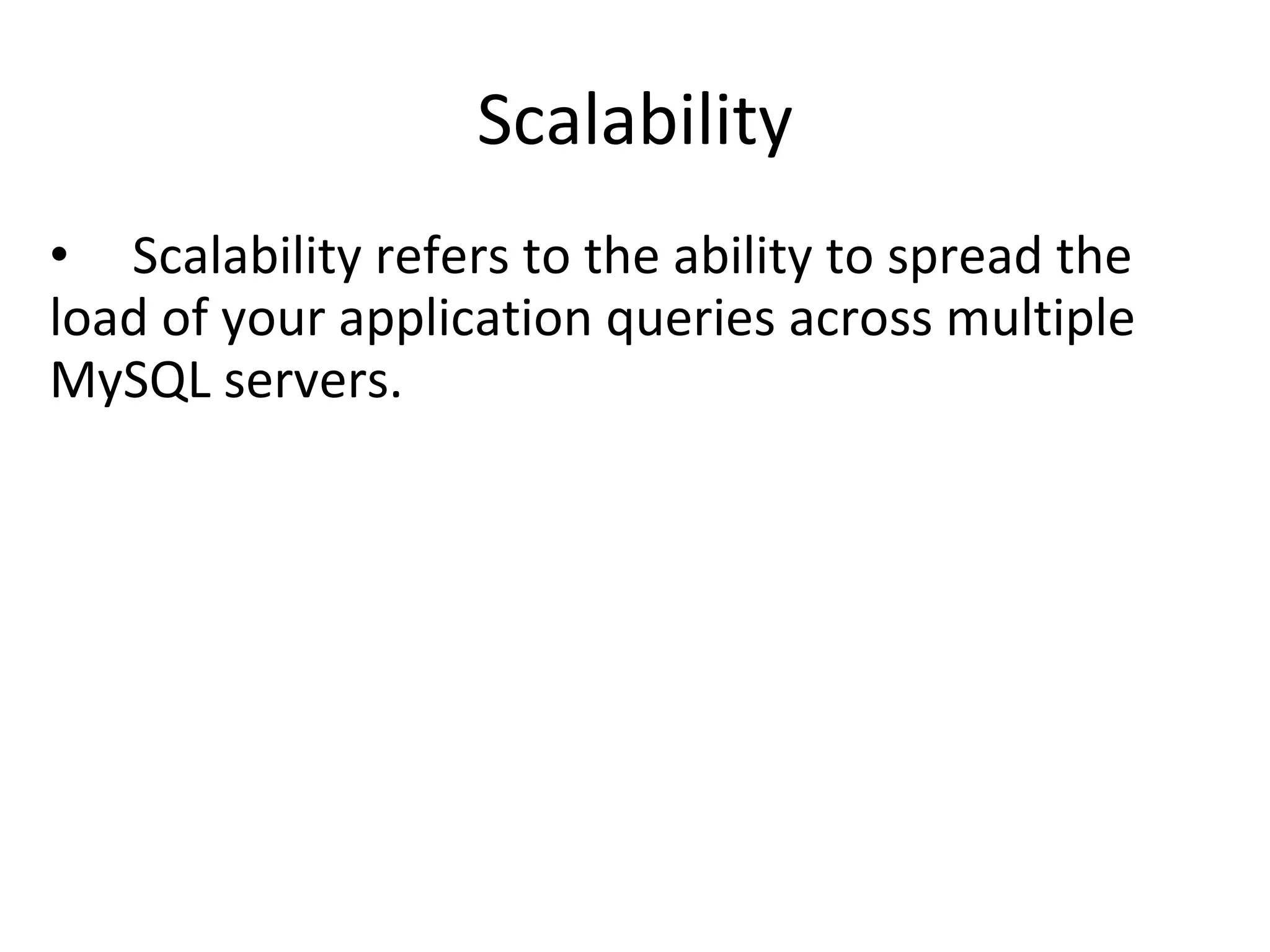 Scalability

• Scalability refers to the ability to spread the load of your application queries across multiple MySQL servers.